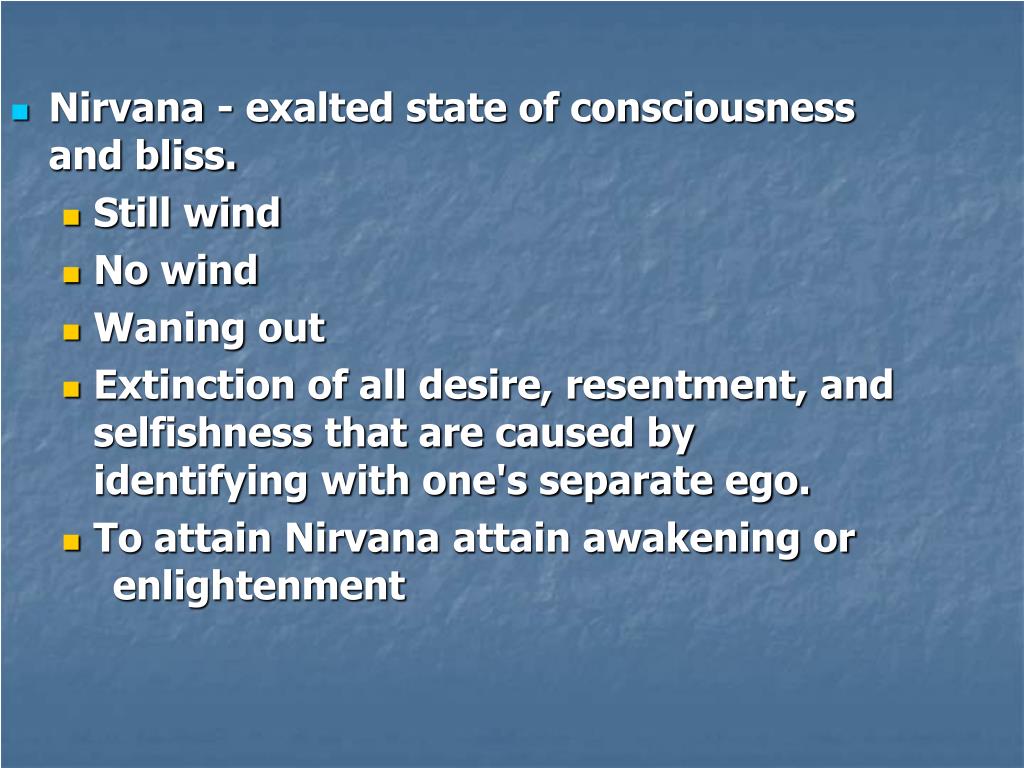 Nirvana - exalted state of consciousness and bliss.

Still wind

No wind

Waning out

Extinction of all desire, resentment, and selfishness that are caused by identifying with one's separate ego.

To attain Nirvana attain awakening or enlightenment